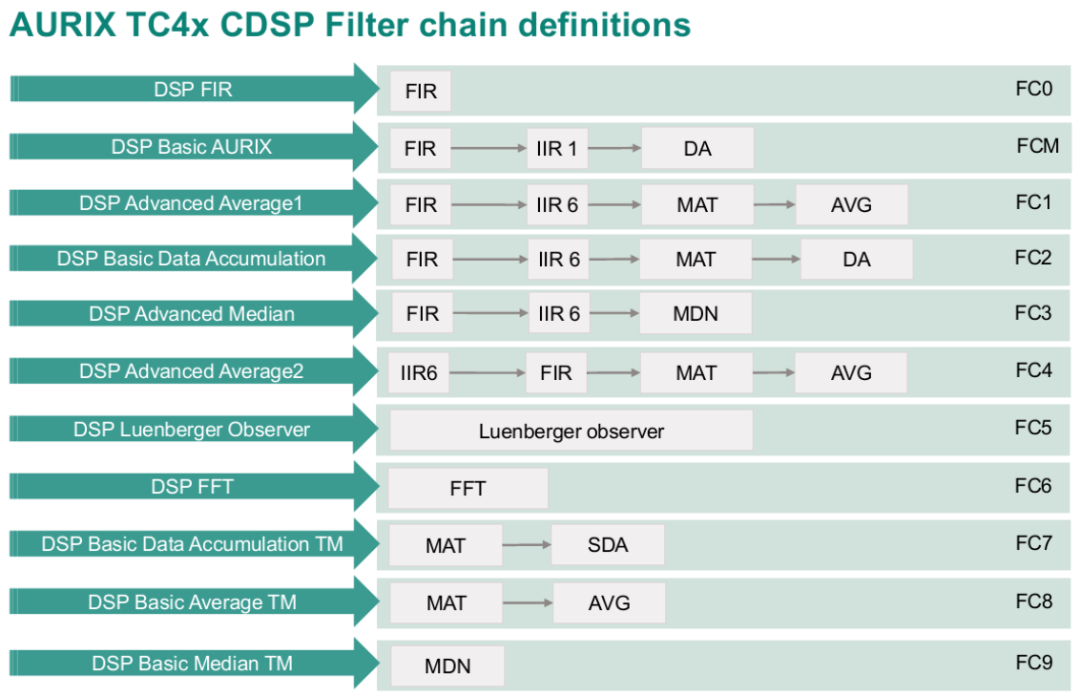 AURIX TC4x CDSP Filter chain definitions

DSP FIR
FIR
FC0

DSP Basic AURIX
FIR IIR 1 DA
FCM

DSP Advanced Average1
FIR IIR 6 MAT AVG
FC1

DSP Basic Data Accumulation
FIR IIR 6 MAT DA
FC2

DSP Advanced Median
FIR IIR 6 MDN
FC3

DSP Advanced Average2
IIR6 FIR MAT AVG
FC4

DSP Luenberger Observer
Luenberger observer
FC5

DSP FFT
FFT
FC6

DSP Basic Data Accumulation TM
MAT SDA
FC7

DSP Basic Average TM
MAT AVG
FC8

DSP Basic Median TM
MDN
FC9